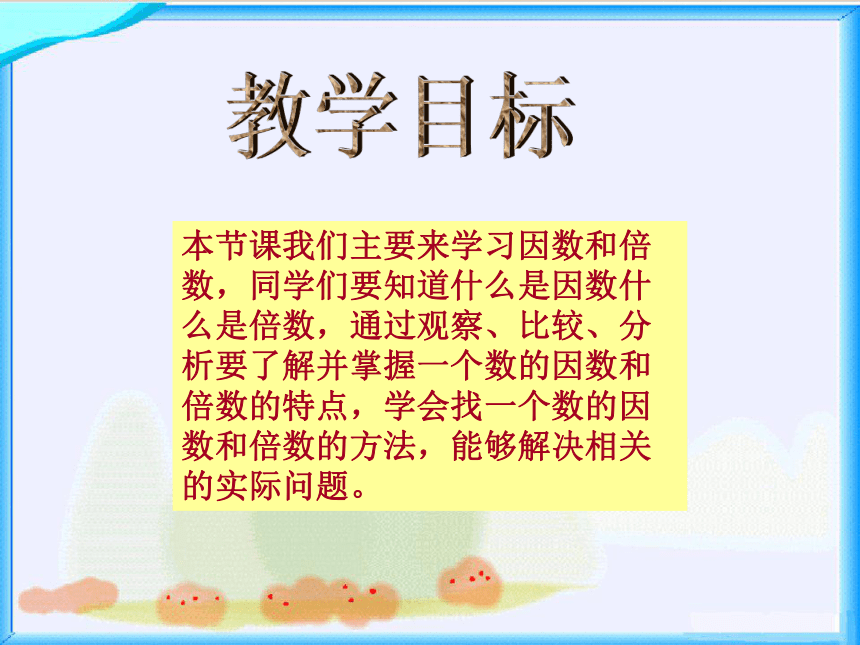 教学目标

本节课我们主要来学习因数和倍数，同学们要知道什么是因数什么是倍数，通过观察、比较、分析要了解并掌握一个数的因数和倍数的特点，学会找一个数的因数和倍数的方法，能够解决相关的实际问题。